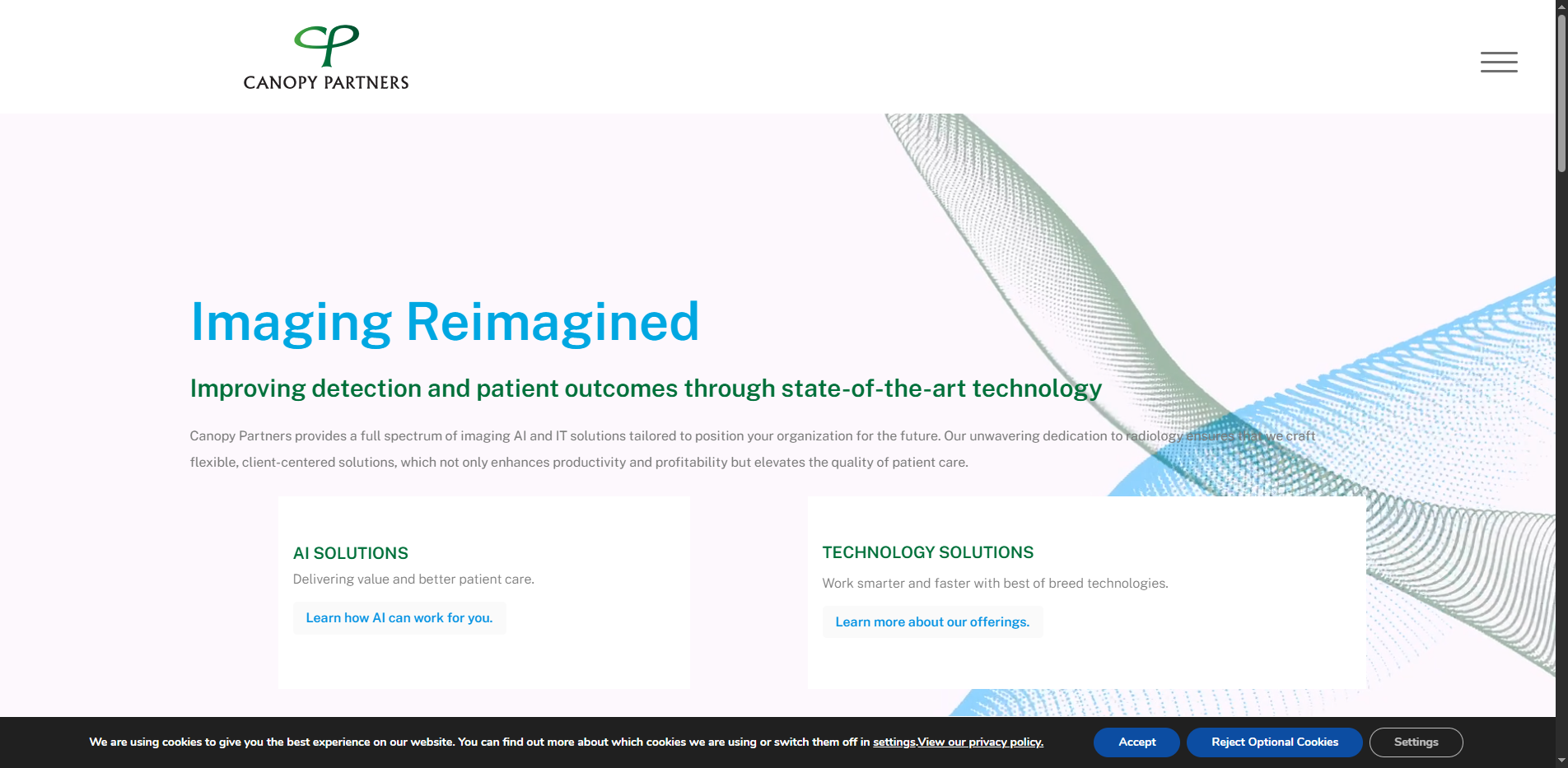 CP
CANOPY PARTNERS

Imaging Reimagined

Improving detection and patient outcomes through state-of-the-art technology

Canopy Partners provides a full spectrum of imaging AI and IT solutions tailored to position your organization for the future. Our unwavering dedication to radiology ensures that we craft flexible, client-centered solutions, which not only enhances productivity and profitability but elevates the quality of patient care.

AI SOLUTIONS

Delivering value and better patient care.

Learn how AI can work for you.

TECHNOLOGY SOLUTIONS

Work smarter and faster with best of breed technologies.

Learn more about our offerings.

We are using cookies to give you the best experience on our website. You can find out more about which cookies we are using or switch them off in settings.View our privacy policy.

Accept

Reject Optional Cookies

Settings